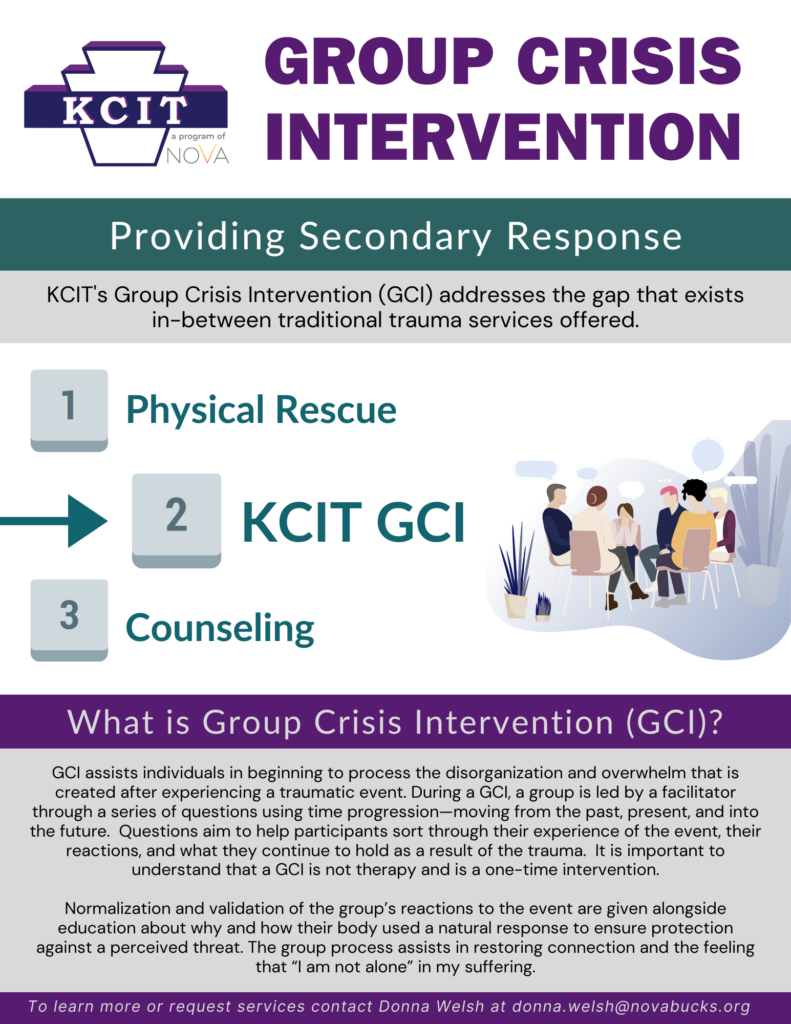 KCIT
a program of NOVA

GROUP CRISIS INTERVENTION

Providing Secondary Response

KCIT's Group Crisis Intervention (GCI) addresses the gap that exists in-between traditional trauma services offered.

1 Physical Rescue

2 KCIT GCI

3 Counseling

What is Group Crisis Intervention (GCI)?

GCI assists individuals in beginning to process the disorganization and overwhelm that is created after experiencing a traumatic event. During a GCI, a group is led by a facilitator through a series of questions using time progression—moving from the past, present, and into the future. Questions aim to help participants sort through their experience of the event, their reactions, and what they continue to hold as a result of the trauma. It is important to understand that a GCI is not therapy and is a one-time intervention.

Normalization and validation of the group's reactions to the event are given alongside education about why and how their body used a natural response to ensure protection against a perceived threat. The group process assists in restoring connection and the feeling that "I am not alone" in my suffering.

To learn more or request services contact Donna Welsh at donna.welsh@novabucks.org